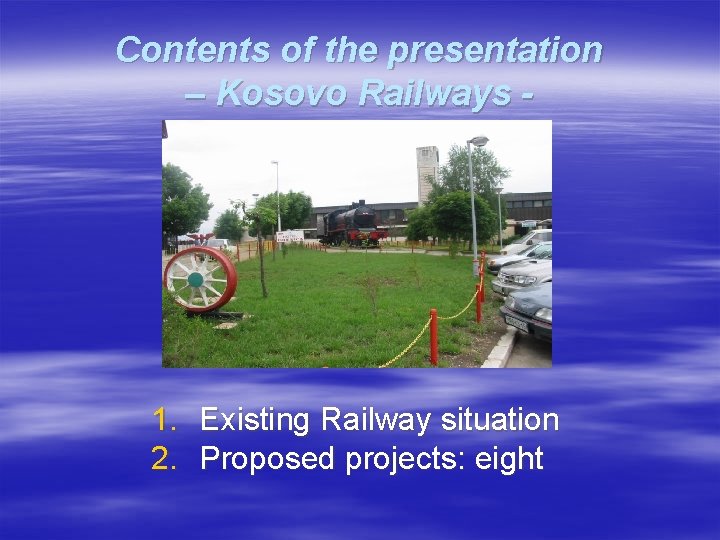 Contents of the presentation – Kosovo Railways -

1. Existing Railway situation
2. Proposed projects: eight